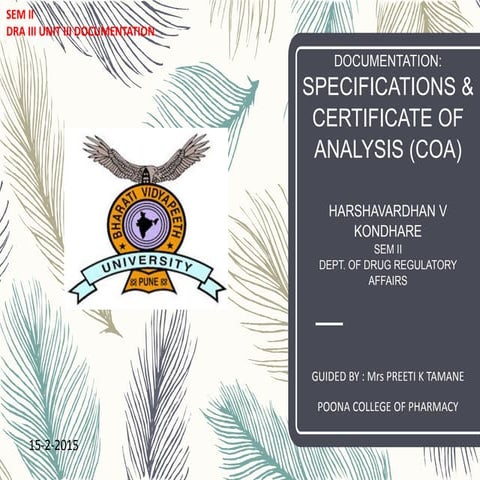 SEM II
DRA III UNIT II DOCUMENTATION

BHARATI VIDYAPEETH
UNIVERSITY
PUNE

DOCUMENTATION:
SPECIFICATIONS & CERTIFICATE OF ANALYSIS (COA)

HARSHAVARDHAN V KONDHARE
SEM II
DEPT. OF DRUG REGULATORY AFFAIRS

GUIDED BY : Mrs PREETI K TAMANE

POONA COLLEGE OF PHARMACY

15-2-2015